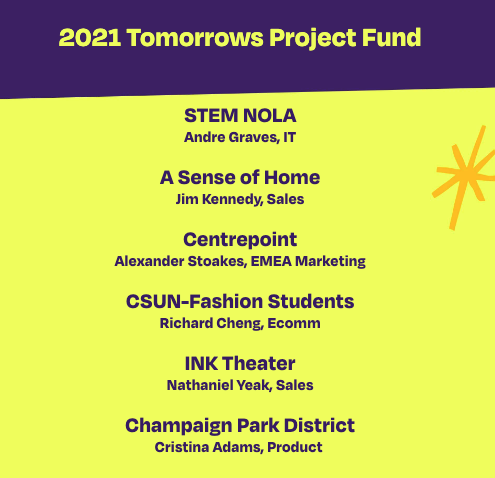 2021 Tomorrows Project Fund

STEM NOLA
Andre Graves, IT

A Sense of Home
Jim Kennedy, Sales

Centrepoint
Alexander Stoakes, EMEA Marketing

CSUN-Fashion Students
Richard Cheng, Ecomm

INK Theater
Nathaniel Yeak, Sales

Champaign Park District
Cristina Adams, Product